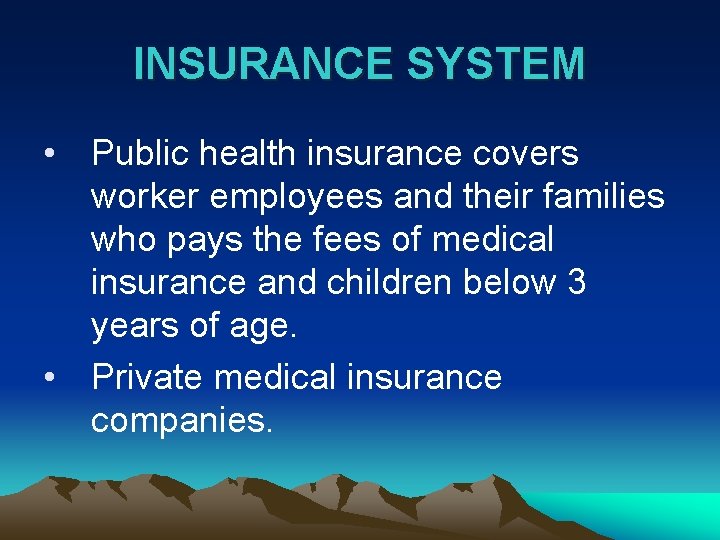 INSURANCE SYSTEM

• Public health insurance covers worker employees and their families who pays the fees of medical insurance and children below 3 years of age.

• Private medical insurance companies.